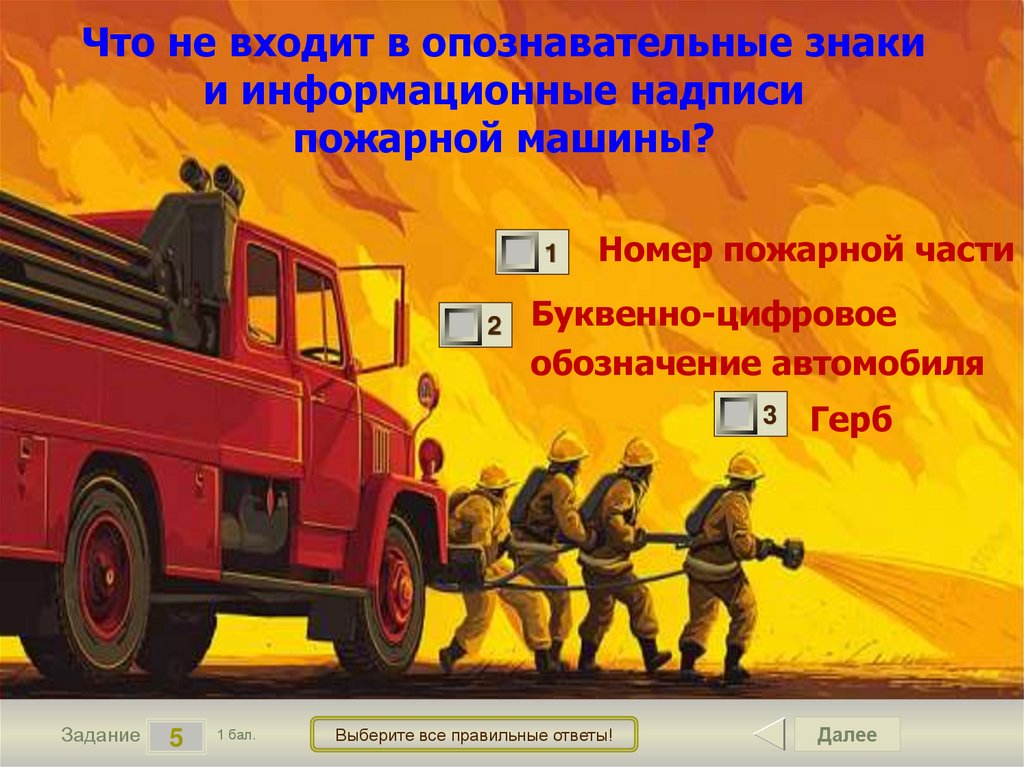 Что не входит в опознавательные знаки и информационные надписи пожарной машины?

1 Номер пожарной части

2 Буквенно-цифровое обозначение автомобиля

3 Герб

Задание 5 1 бал.

Выберите все правильные ответы!

Далее